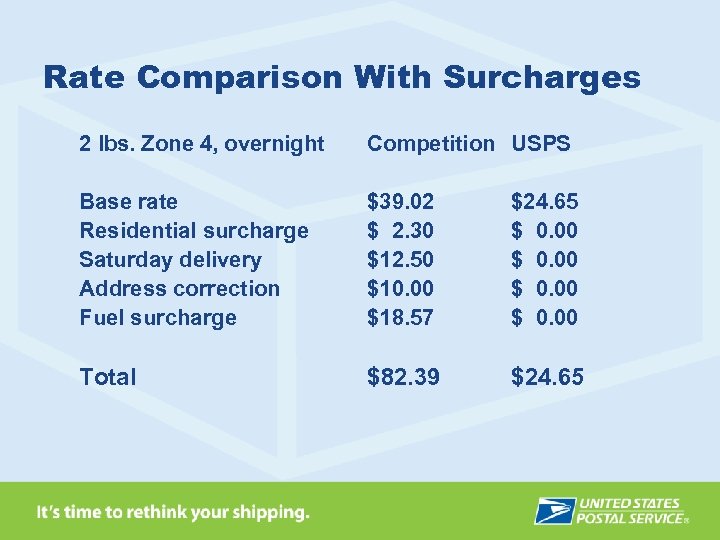 Rate Comparison With Surcharges

| 2 lbs. Zone 4, overnight | Competition | USPS |
|---|---|---|
| Base rate | \$39.02 | \$24.65 |
| Residential surcharge | \$ 2.30 | \$ 0.00 |
| Saturday delivery | \$12.50 | \$ 0.00 |
| Address correction | \$10.00 | \$ 0.00 |
| Fuel surcharge | \$18.57 | \$ 0.00 |
| Total | \$82.39 | \$24.65 |

It's time to rethink your shipping.

UNITED STATES POSTAL SERVICE®